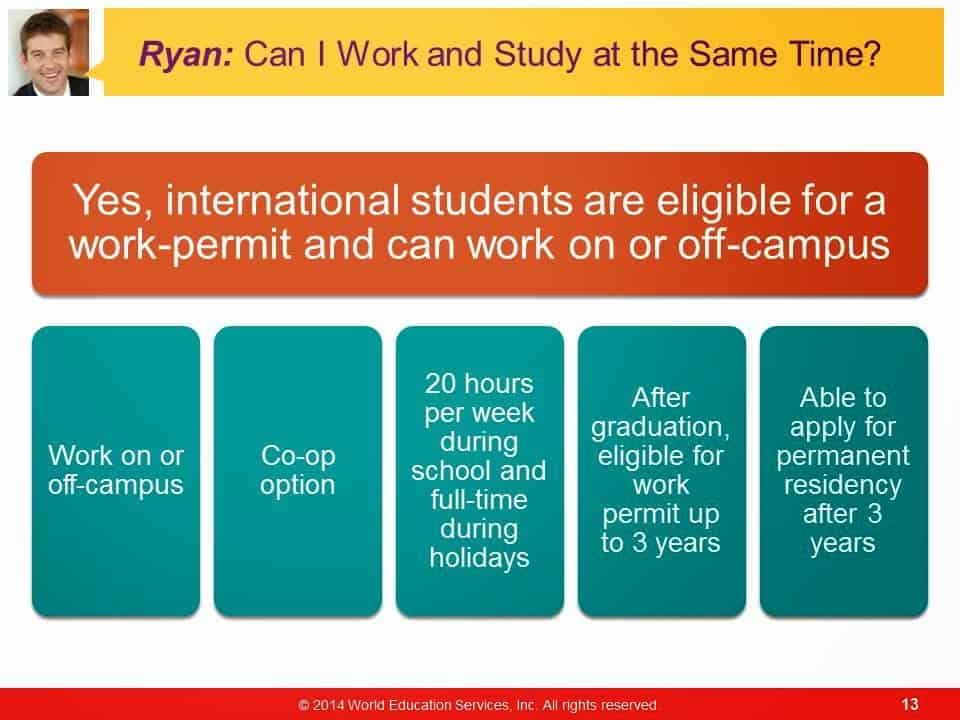 Ryan: Can I Work and Study at the Same Time?

Yes, international students are eligible for a work-permit and can work on or off-campus

Work on or off-campus

Co-op option

20 hours per week during school and full-time during holidays

After graduation, eligible for work permit up to 3 years

Able to apply for permanent residency after 3 years

© 2014 World Education Services, Inc. All rights reserved

13